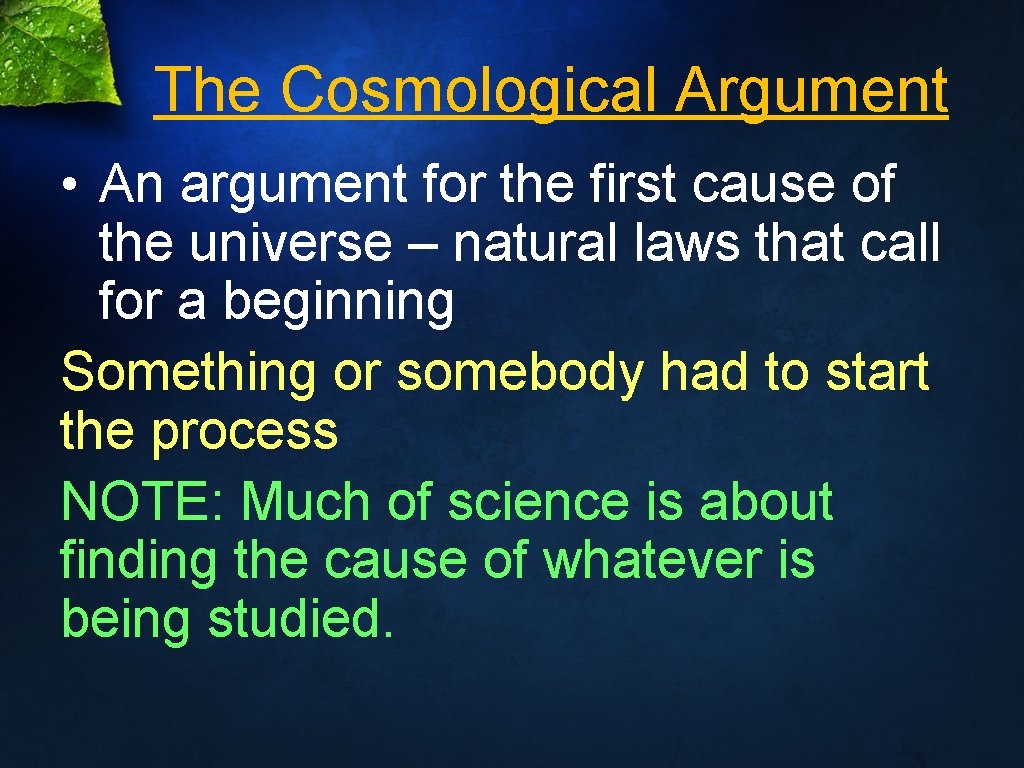 The Cosmological Argument

• An argument for the first cause of the universe – natural laws that call for a beginning

Something or somebody had to start the process

NOTE: Much of science is about finding the cause of whatever is being studied.